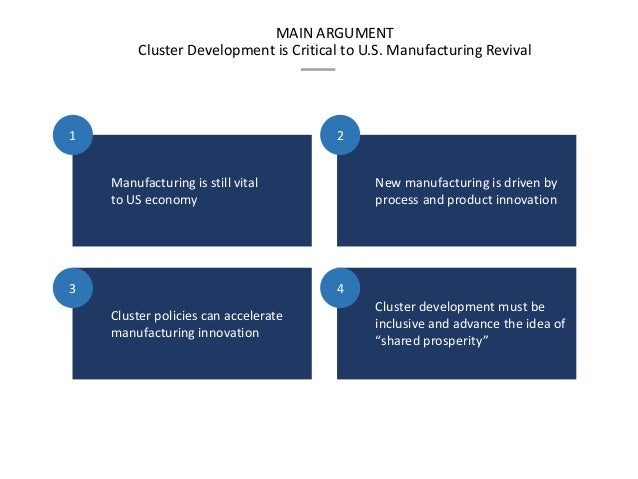 MAIN ARGUMENT
Cluster Development is Critical to U.S. Manufacturing Revival

1

Manufacturing is still vital to US economy

2

New manufacturing is driven by process and product innovation

3

Cluster policies can accelerate manufacturing innovation

4

Cluster development must be inclusive and advance the idea of “shared prosperity”